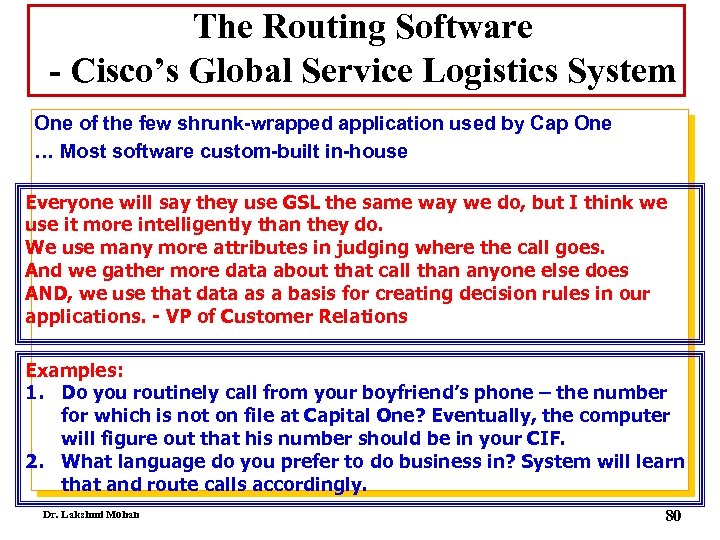 The Routing Software
- Cisco's Global Service Logistics System

One of the few shrunk-wrapped application used by Cap One
… Most software custom-built in-house

Everyone will say they use GSL the same way we do, but I think we use it more intelligently than they do.
We use many more attributes in judging where the call goes.
And we gather more data about that call than anyone else does
AND, we use that data as a basis for creating decision rules in our applications. - VP of Customer Relations

Examples:
1. Do you routinely call from your boyfriend's phone – the number for which is not on file at Capital One? Eventually, the computer will figure out that his number should be in your CIF.
2. What language do you prefer to do business in? System will learn that and route calls accordingly.

Dr. Lakshmi Mohan

80